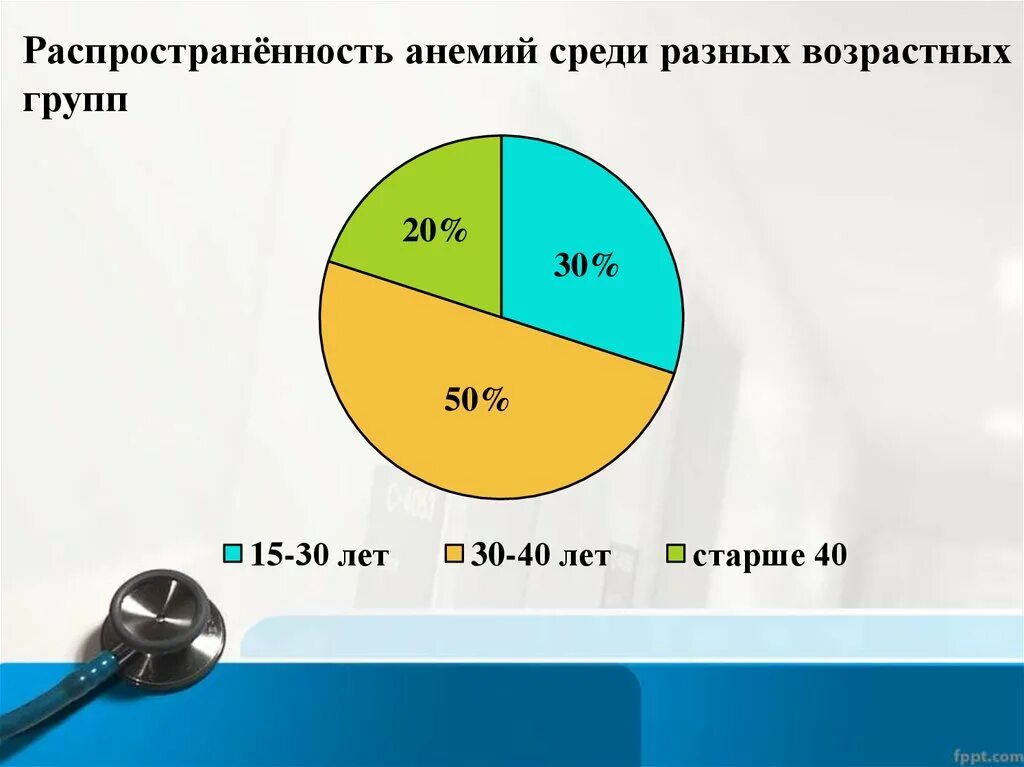 Распространённость анемий среди разных возрастных групп

20%

30%

50%

15-30 лет 30-40 лет старше 40

fppt.com